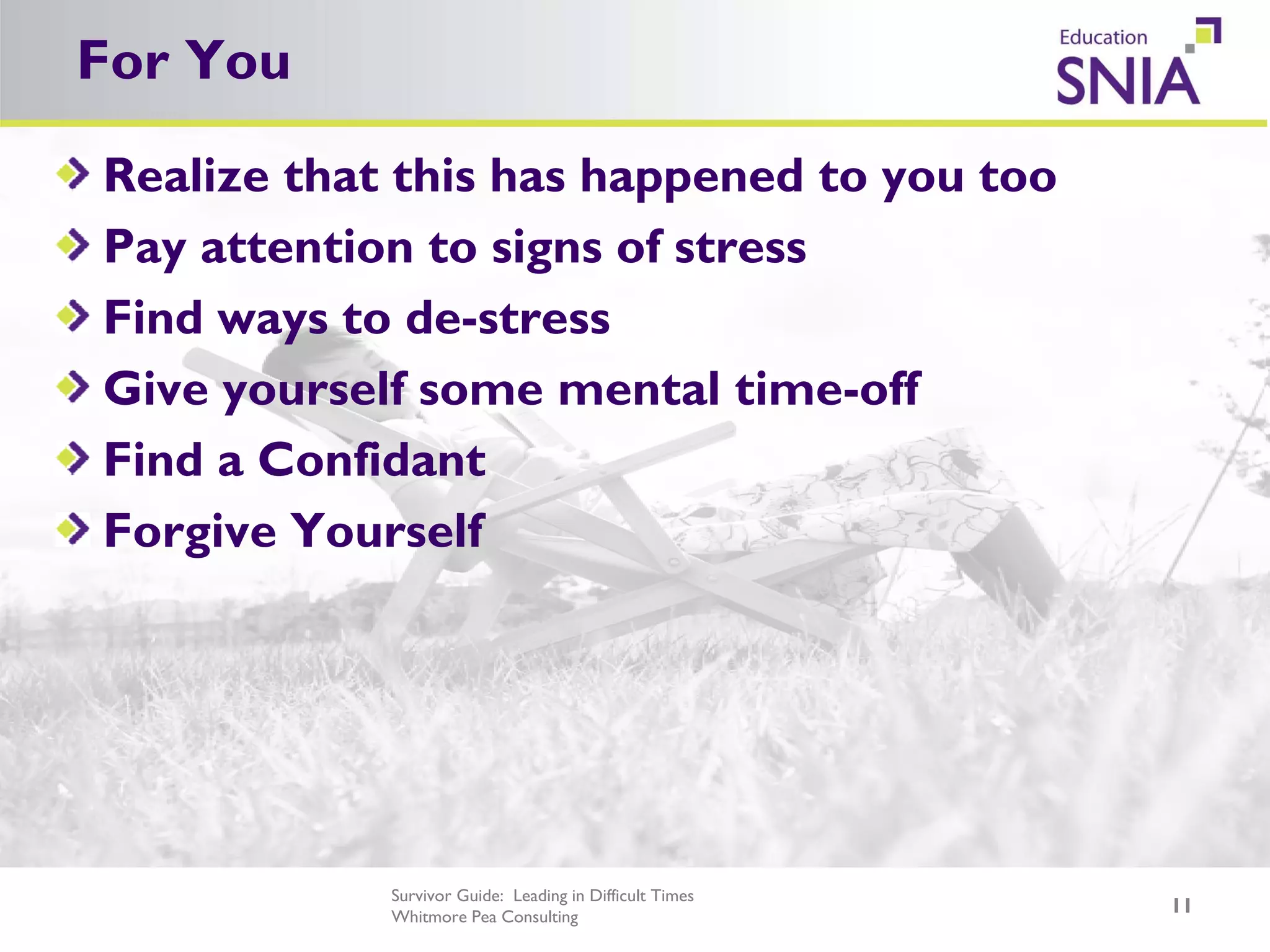 For You

Education SNIA

Realize that this has happened to you too

Pay attention to signs of stress

Find ways to de-stress

Give yourself some mental time-off

Find a Confidant

Forgive Yourself

Survivor Guide: Leading in Difficult Times
Whitmore Pea Consulting

11